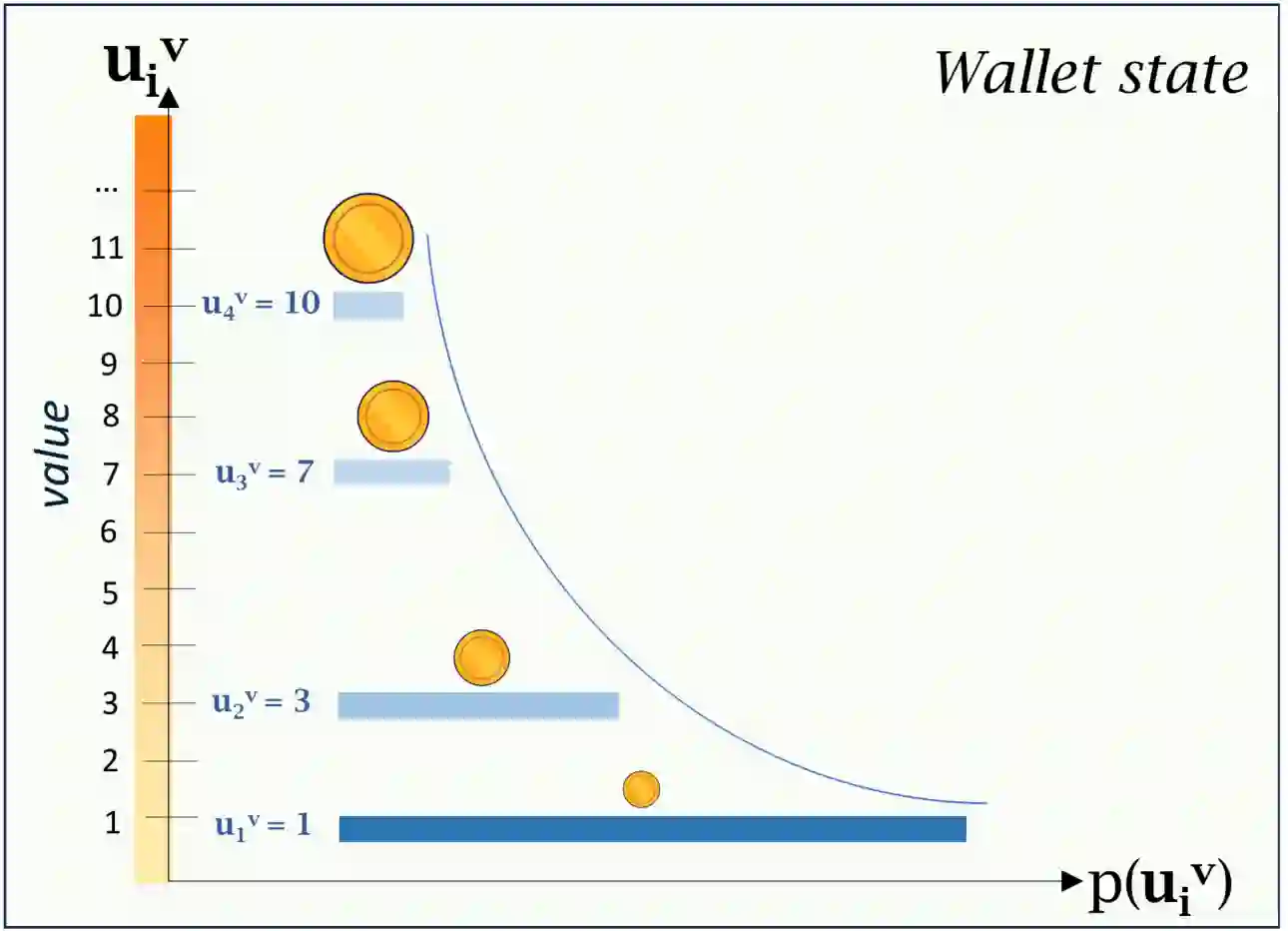 $u_i^v$

Wallet state

value

...
11
10
9
8
7
6
5
4
3
2
1

$u_4^v = 10$

$u_3^v = 7$

$u_2^v = 3$

$u_1^v = 1$

$p(u_i^v)$